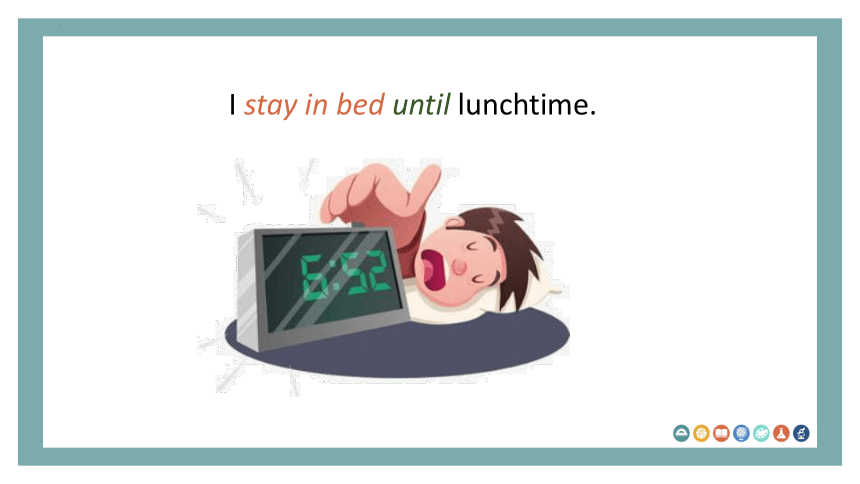 I stay in bed until lunchtime.

6:52